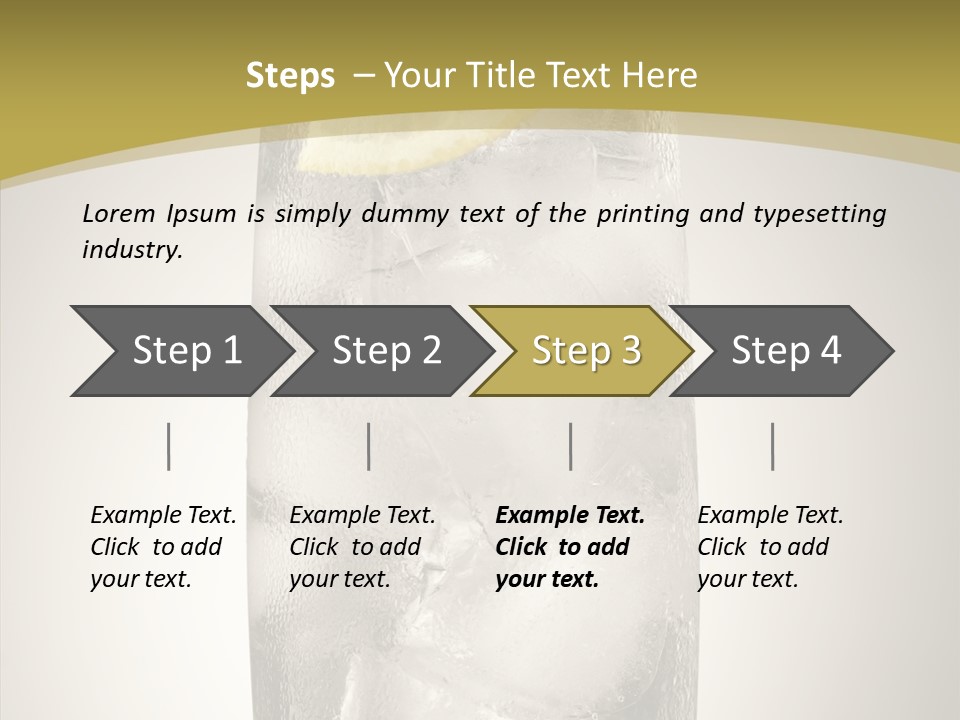 Steps – Your Title Text Here

Lorem Ipsum is simply dummy text of the printing and typesetting industry.

Step 1

Step 2

Step 3

Step 4

Example Text. Click to add your text.

Example Text. Click to add your text.

Example Text. Click to add your text.

Example Text. Click to add your text.